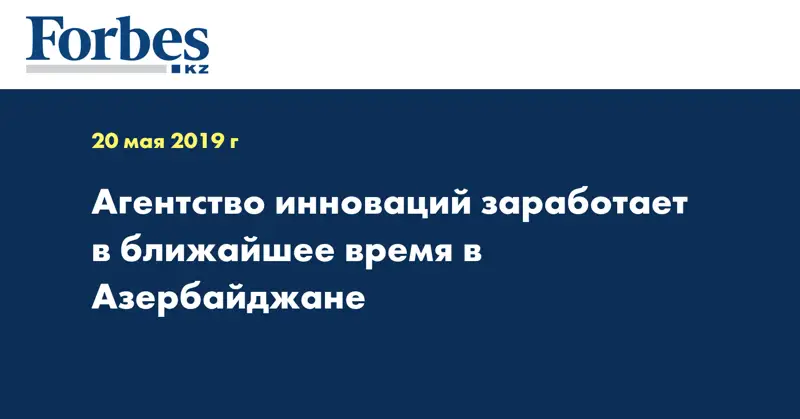 Forbes
KZ

20 мая 2019 г

Агентство инноваций заработает в ближайшее время в Азербайджане